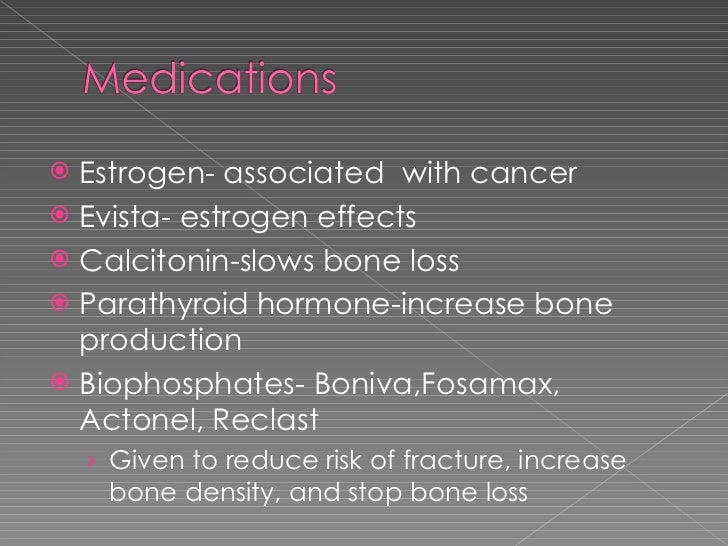 Medications

Estrogen- associated with cancer
Evista- estrogen effects
Calcitonin-slows bone loss
Parathyroid hormone-increase bone production
Biophosphates- Boniva,Fosamax, Actonel, Reclast
› Given to reduce risk of fracture, increase bone density, and stop bone loss